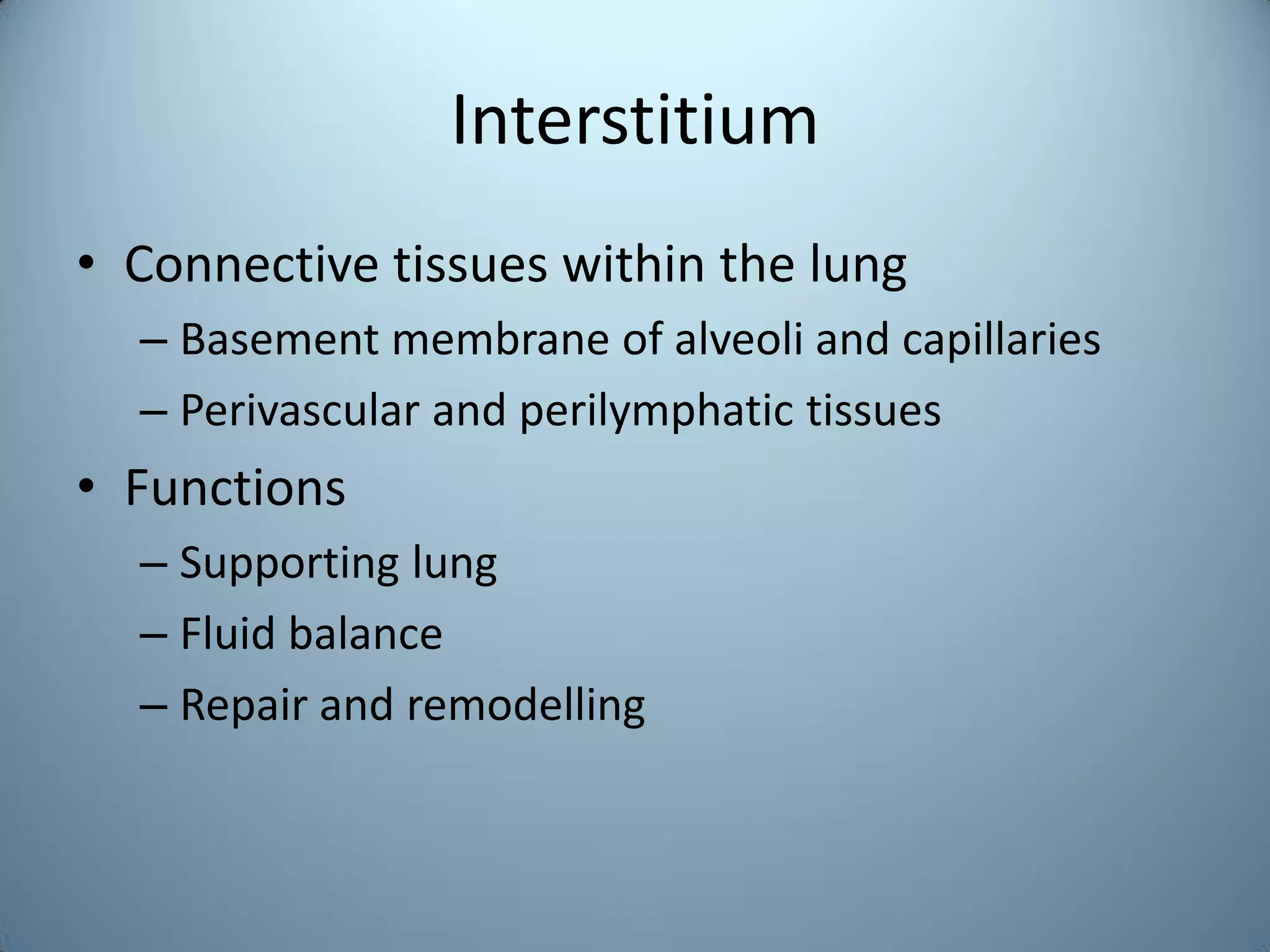 Interstitium

• Connective tissues within the lung
– Basement membrane of alveoli and capillaries
– Perivascular and perilymphatic tissues

• Functions
– Supporting lung
– Fluid balance
– Repair and remodelling